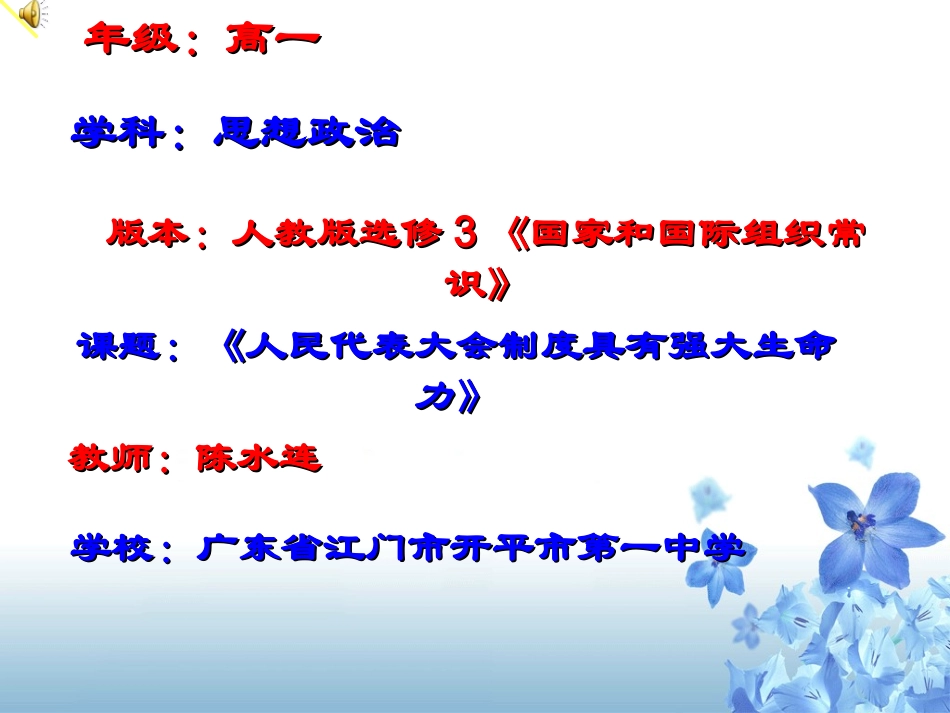 年级：高一

学科：思想政治

版本：人教版选修 3 《国家和国际组织常识》

课题：《人民代表大会制度具有强大生命力》

教师：陈水连

学校：广东省江门市开平市第一中学